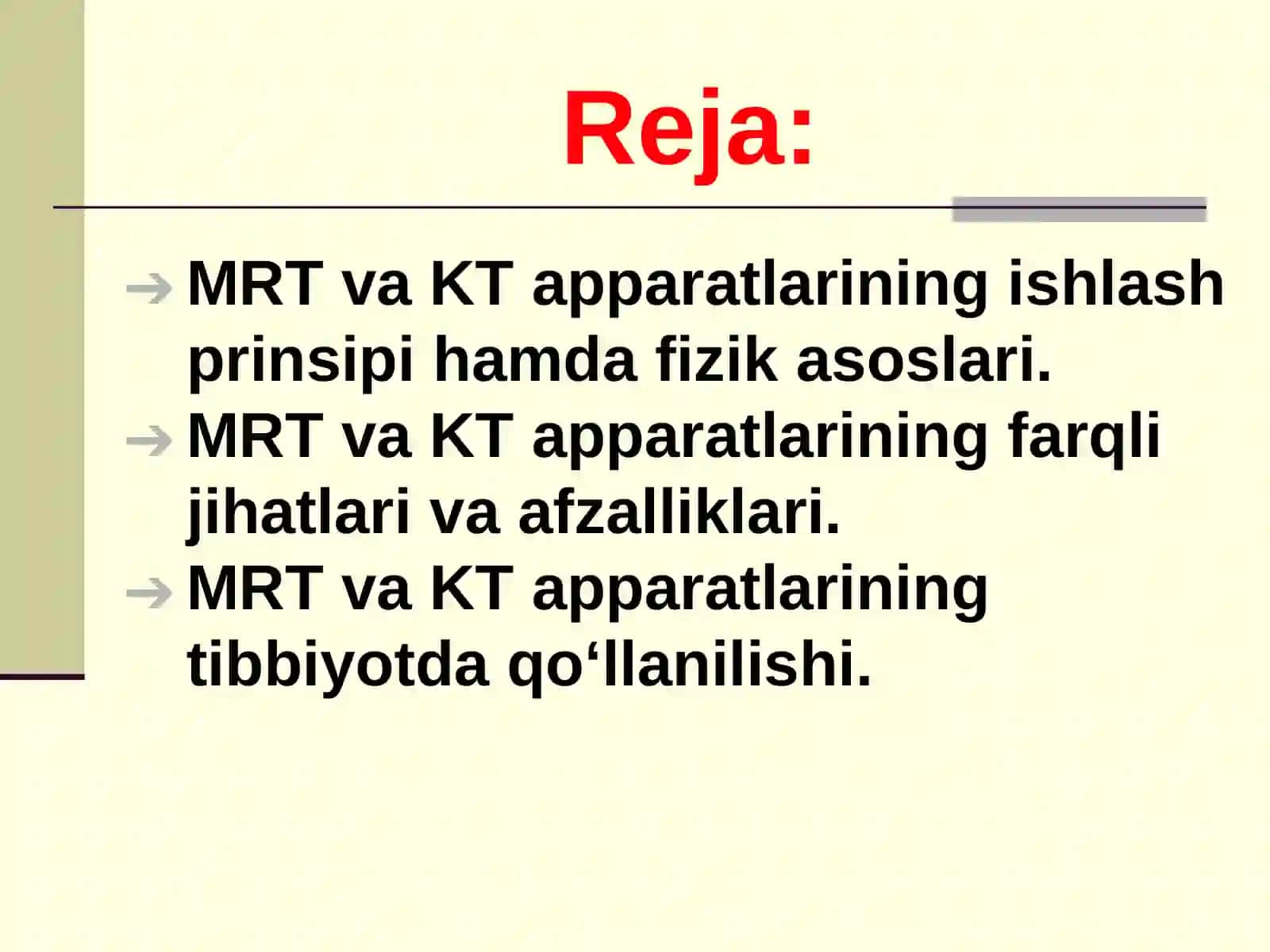 Reja:

MRT va KT apparatlarining ishlash prinsipi hamda fizik asoslari.
MRT va KT apparatlarining farqli jihatlari va afzalliklari.
MRT va KT apparatlarining tibbiyotda qo‘llanilishi.